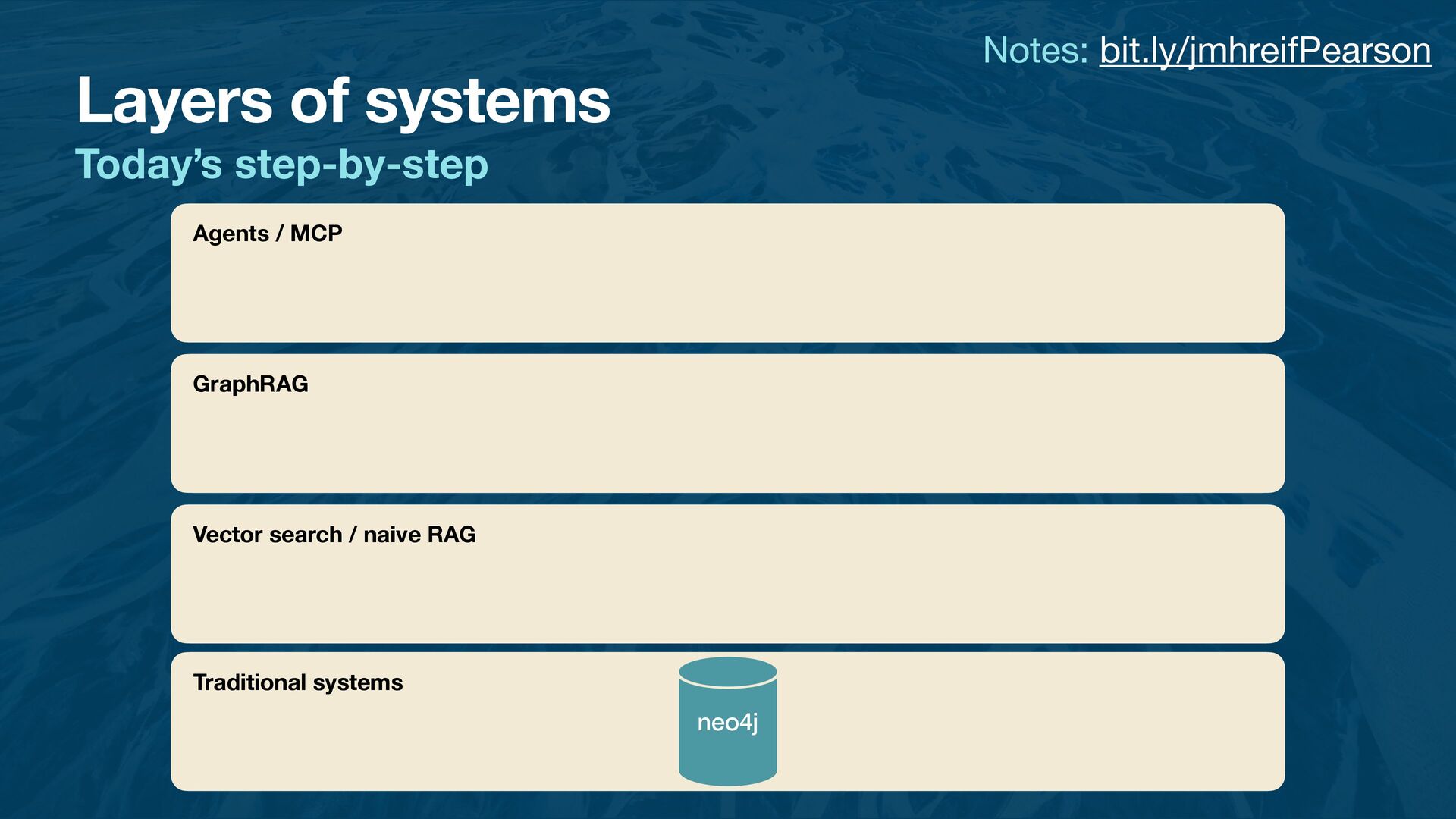 Notes: bit.ly/jmhreifPearson

Layers of systems

Today's step-by-step

Agents / MCP

GraphRAG

Vector search / naive RAG

Traditional systems

neo4j